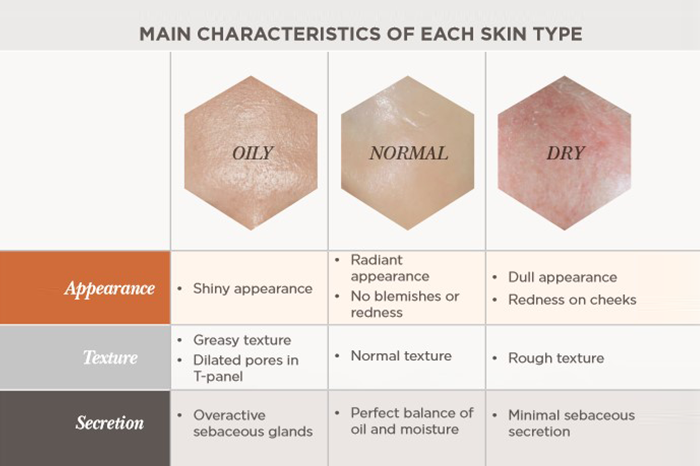 MAIN CHARACTERISTICS OF EACH SKIN TYPE

| | OILY | NORMAL | DRY |
|---|---|---|---|
| Appearance | • Shiny appearance | • Radiant appearance • No blemishes or redness | • Dull appearance • Redness on cheeks |
| Texture | • Greasy texture • Dilated pores in T-panel | • Normal texture | • Rough texture |
| Secretion | • Overactive sebaceous glands | • Perfect balance of oil and moisture | • Minimal sebaceous secretion |